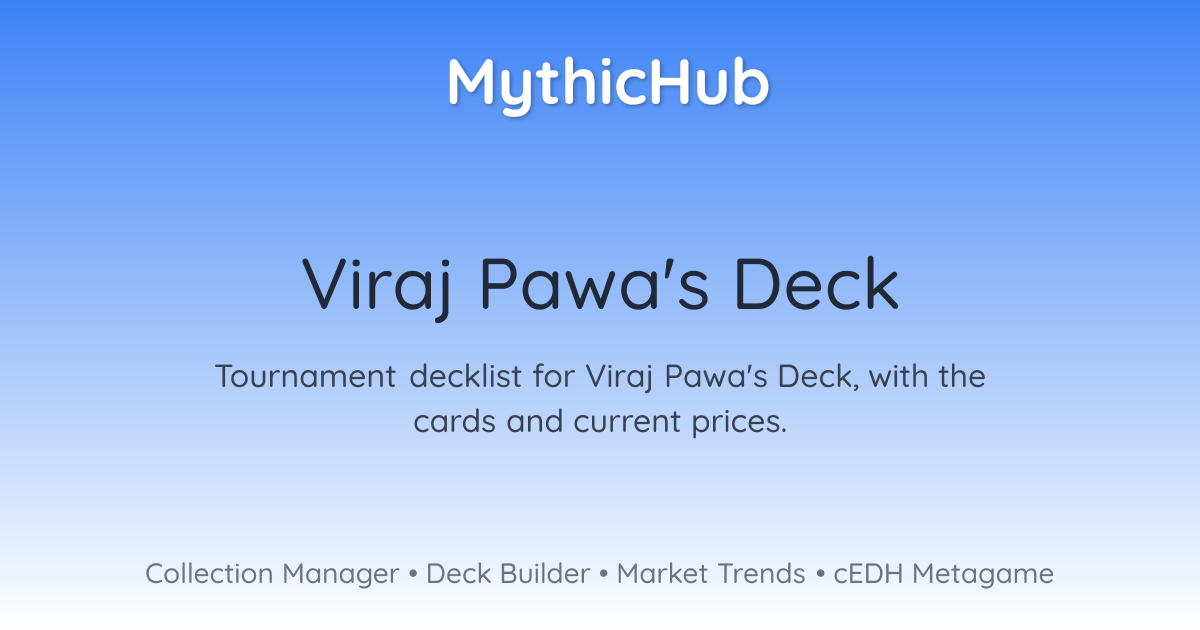 MythicHub

Viraj Pawa's Deck

Tournament decklist for Viraj Pawa's Deck, with the cards and current prices.

Collection Manager • Deck Builder • Market Trends • cEDH Metagame